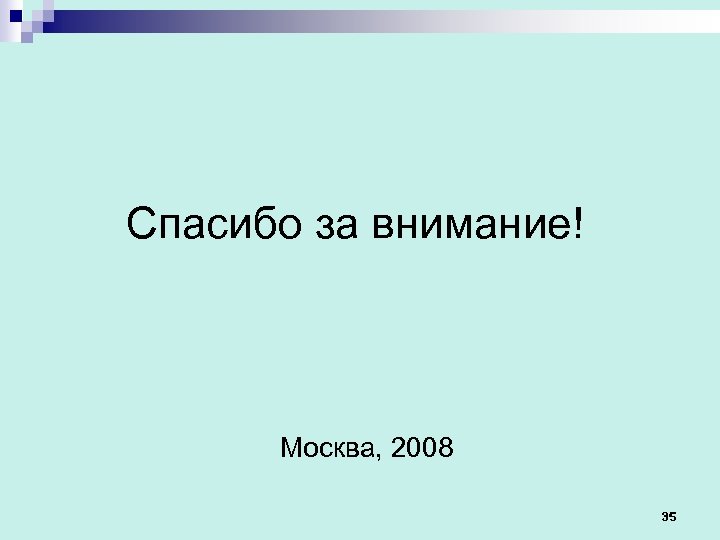 Спасибо за внимание!

Москва, 2008

35